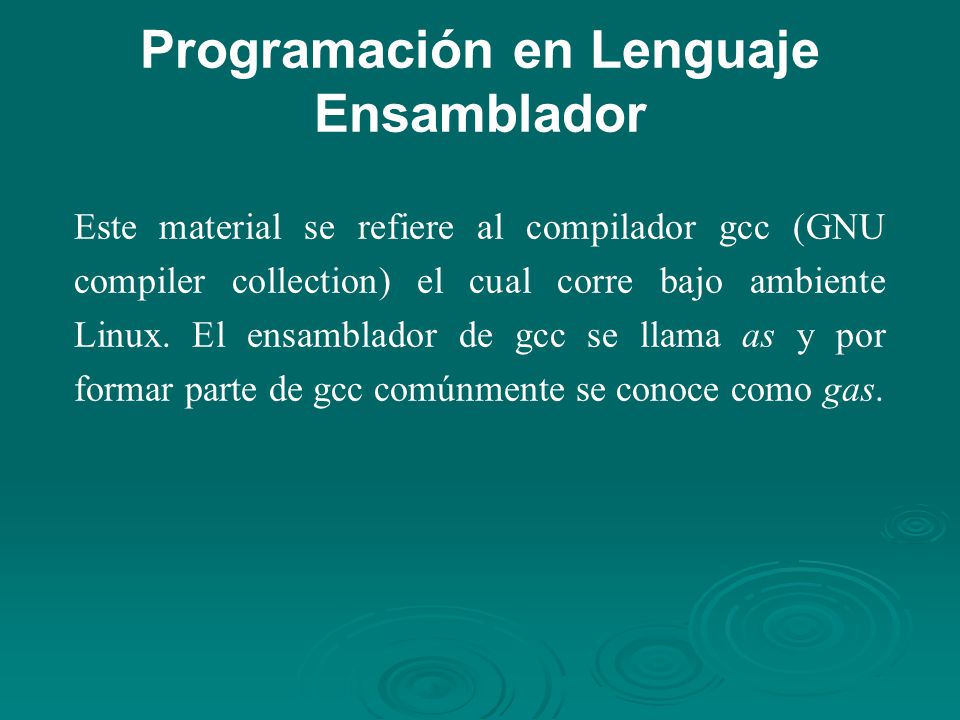 Programación en Lenguaje Ensamblador

Este material se refiere al compilador gcc (GNU compiler collection) el cual corre bajo ambiente Linux. El ensamblador de gcc se llama as y por formar parte de gcc comúnmente se conoce como gas.